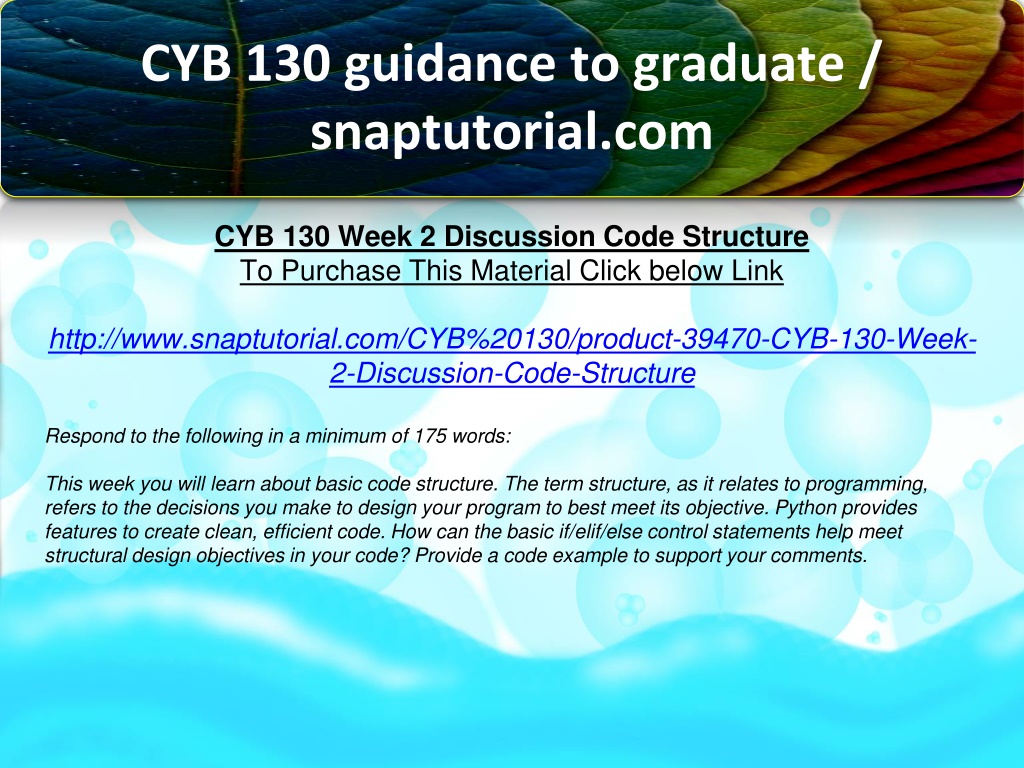 CYB 130 guidance to graduate / snaptutorial.com

CYB 130 Week 2 Discussion Code Structure
To Purchase This Material Click below Link

http://www.snaptutorial.com/CYB%20130/product-39470-CYB-130-Week-2-Discussion-Code-Structure

Respond to the following in a minimum of 175 words:

This week you will learn about basic code structure. The term structure, as it relates to programming, refers to the decisions you make to design your program to best meet its objective. Python provides features to create clean, efficient code. How can the basic if/elif/else control statements help meet structural design objectives in your code? Provide a code example to support your comments.